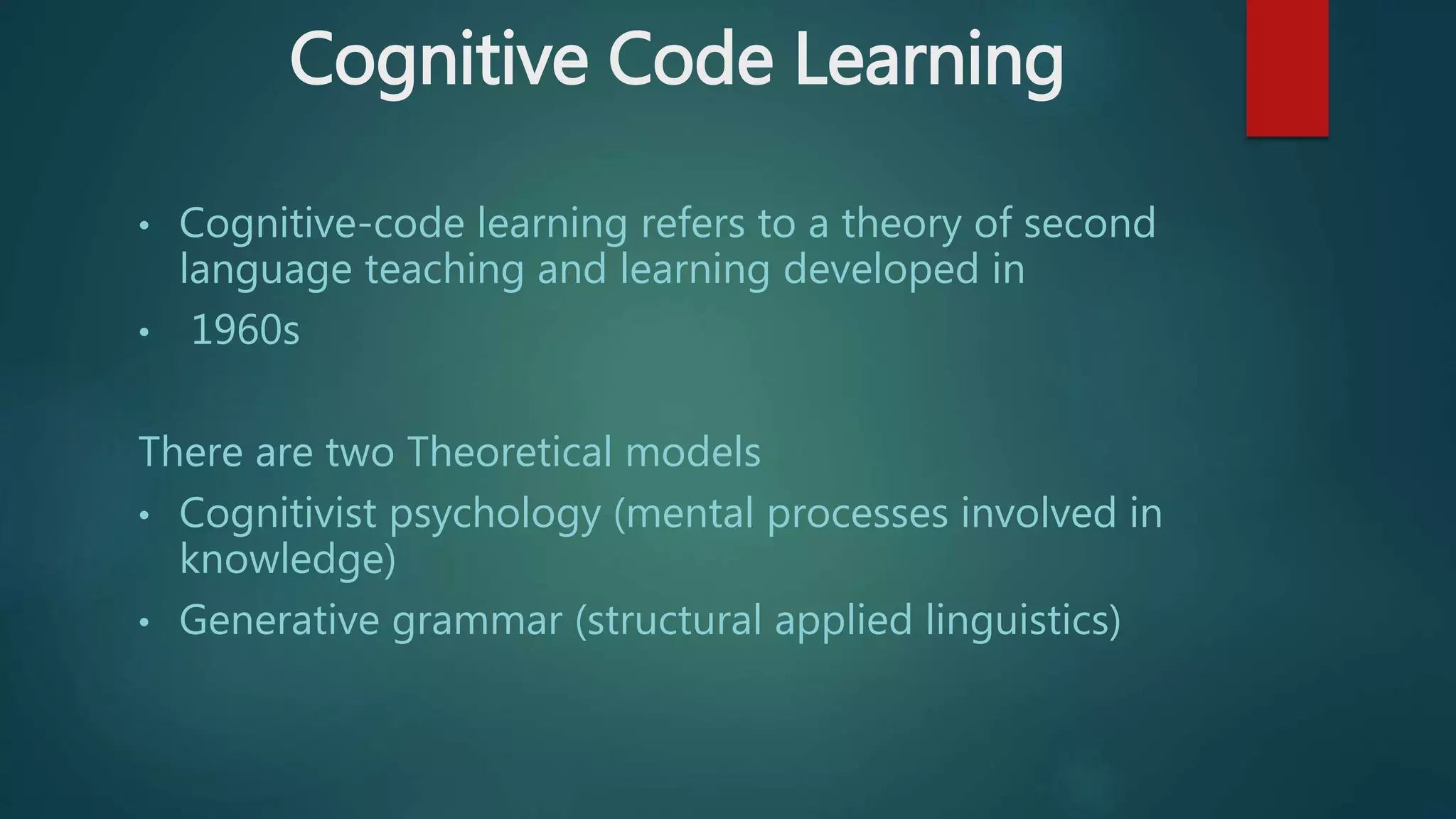 Cognitive Code Learning

• Cognitive-code learning refers to a theory of second language teaching and learning developed in
• 1960s

There are two Theoretical models
• Cognitivist psychology (mental processes involved in knowledge)
• Generative grammar (structural applied linguistics)